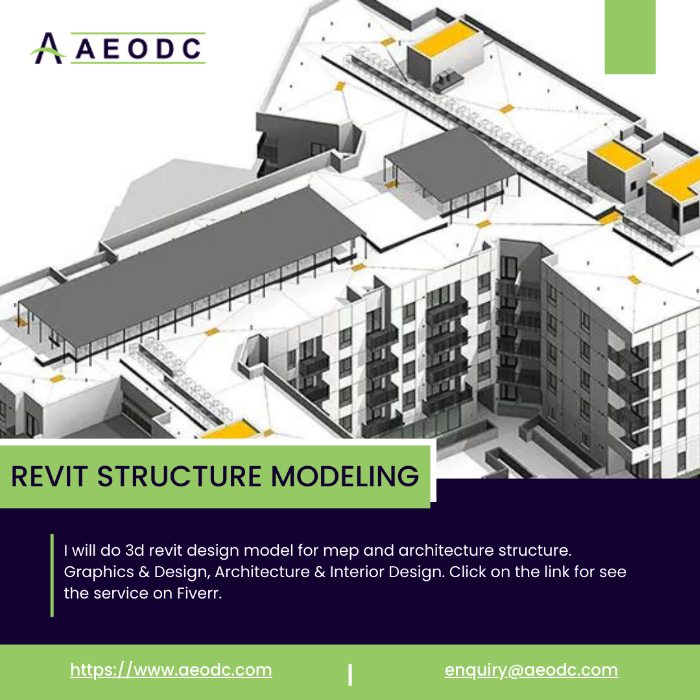 AEODC

REVIT STRUCTURE MODELING

I will do 3d revit design model for mep and architecture structure. Graphics & Design, Architecture & Interior Design. Click on the link for see the service on Fiverr.

https://www.aeodc.com | enquiry@aeodc.com